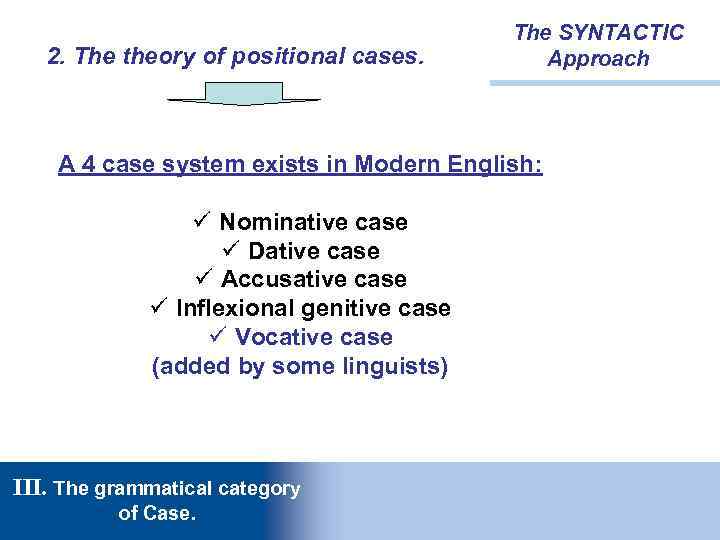 2. The theory of positional cases.

The SYNTACTIC Approach

A 4 case system exists in Modern English:

✓ Nominative case
✓ Dative case
✓ Accusative case
✓ Inflexional genitive case
✓ Vocative case
(added by some linguists)

III. The grammatical category of Case.